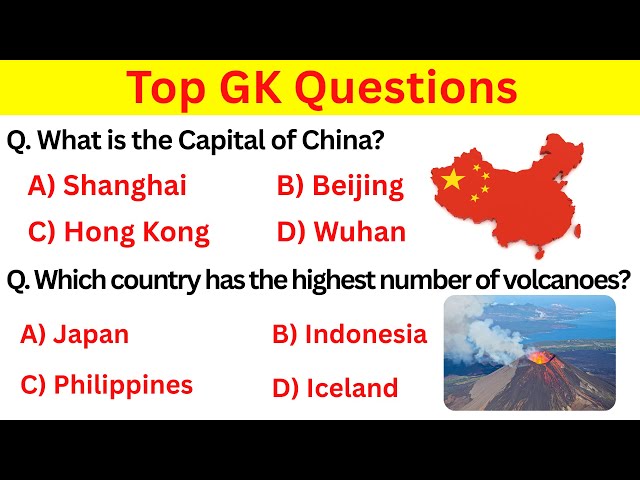 Top GK Questions

Q. What is the Capital of China?

A) Shanghai
B) Beijing
C) Hong Kong
D) Wuhan

Q. Which country has the highest number of volcanoes?

A) Japan
B) Indonesia
C) Philippines
D) Iceland